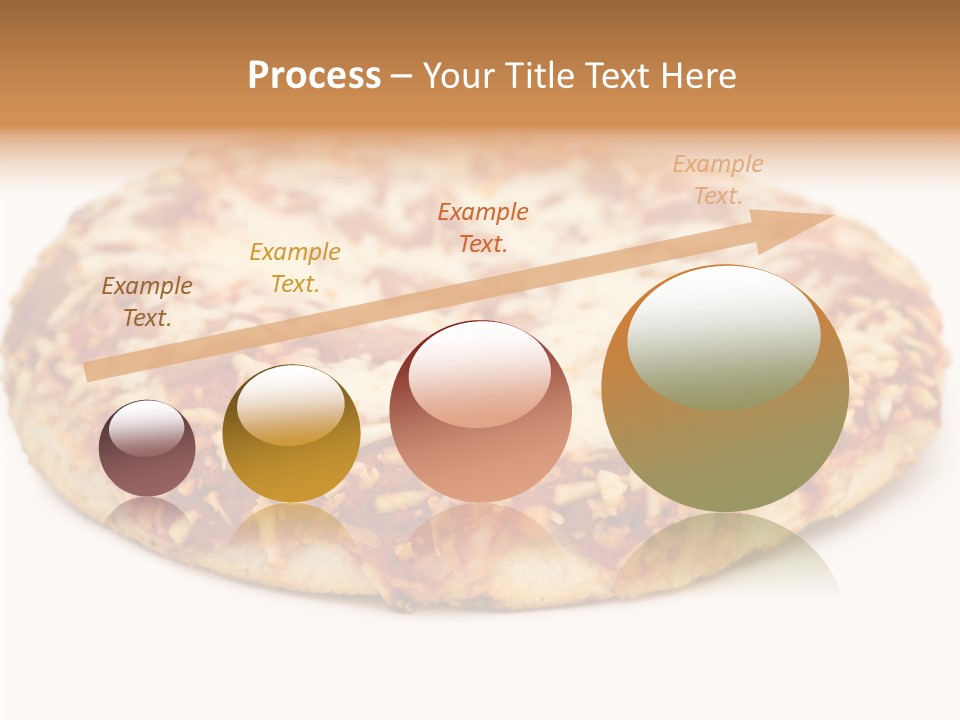 Process – Your Title Text Here

Example Text.

Example Text.

Example Text.

Example Text.